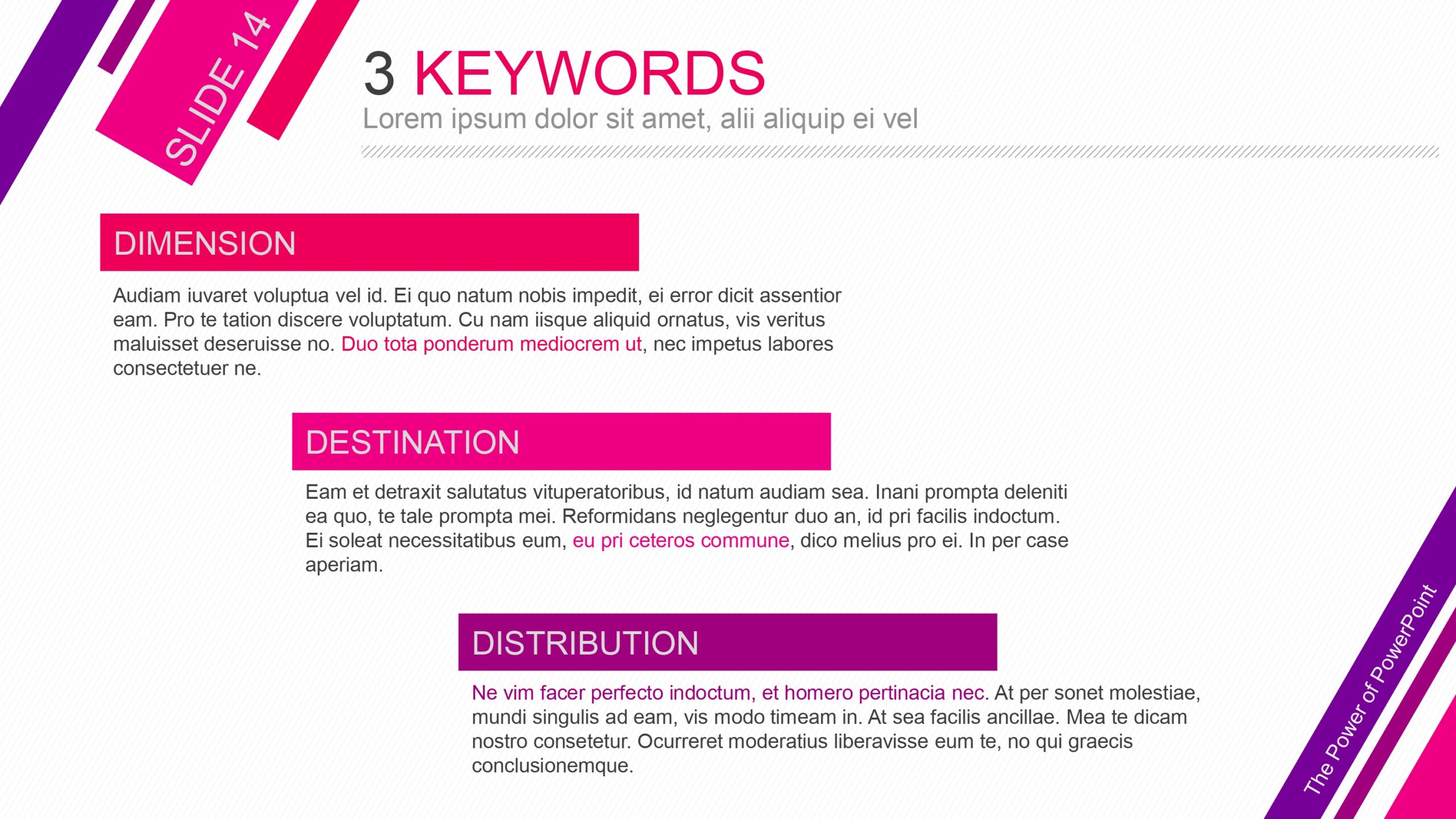 SLIDE 14

3 KEYWORDS
Lorem ipsum dolor sit amet, alii aliquip ei vel

DIMENSION

Audiam iuvaret voluptua vel id. Ei quo natum nobis impedit, ei error dicit assentior eam. Pro te tation discere voluptatum. Cu nam iisque aliquid ornatus, vis veritus maluisset deseruisse no. Duo tota ponderum mediocrem ut, nec impetus labores consectetuer ne.

DESTINATION

Eam et detraxit salutatus vituperatoribus, id natum audiam sea. Inani prompta deleniti ea quo, te tale prompta mei. Reformidans neglegentur duo an, id pri facilis indoctum. Ei soleat necessitatibus eum, eu pri ceteros commune, dico melius pro ei. In per case aperiam.

DISTRIBUTION

Ne vim facer perfecto indoctum, et homero pertinacia nec. At per sonet molestiae, mundi singulis ad eam, vis modo timeam in. At sea facilis ancillae. Mea te dicam nostro consetetur. Ocurreret moderatius liberavisse eum te, no qui graecis conclusionemque.

The Power of PowerPoint